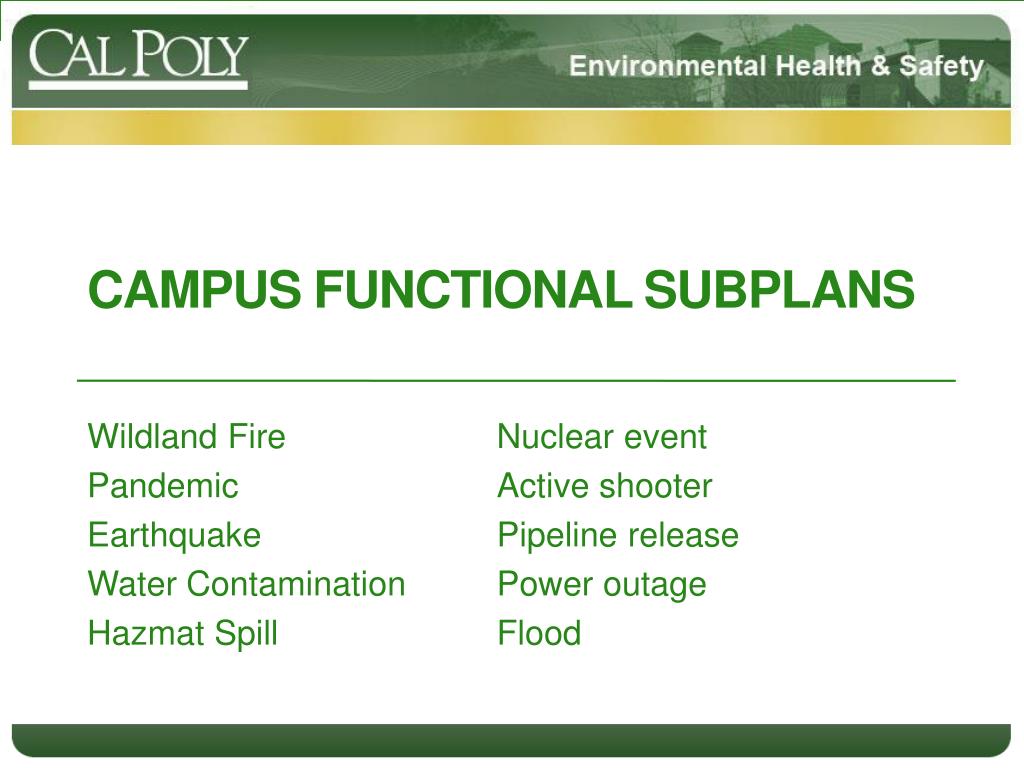 CAL POLY

Environmental Health & Safety

CAMPUS FUNCTIONAL SUBPLANS

Wildland Fire
Pandemic
Earthquake
Water Contamination
Hazmat Spill

Nuclear event
Active shooter
Pipeline release
Power outage
Flood